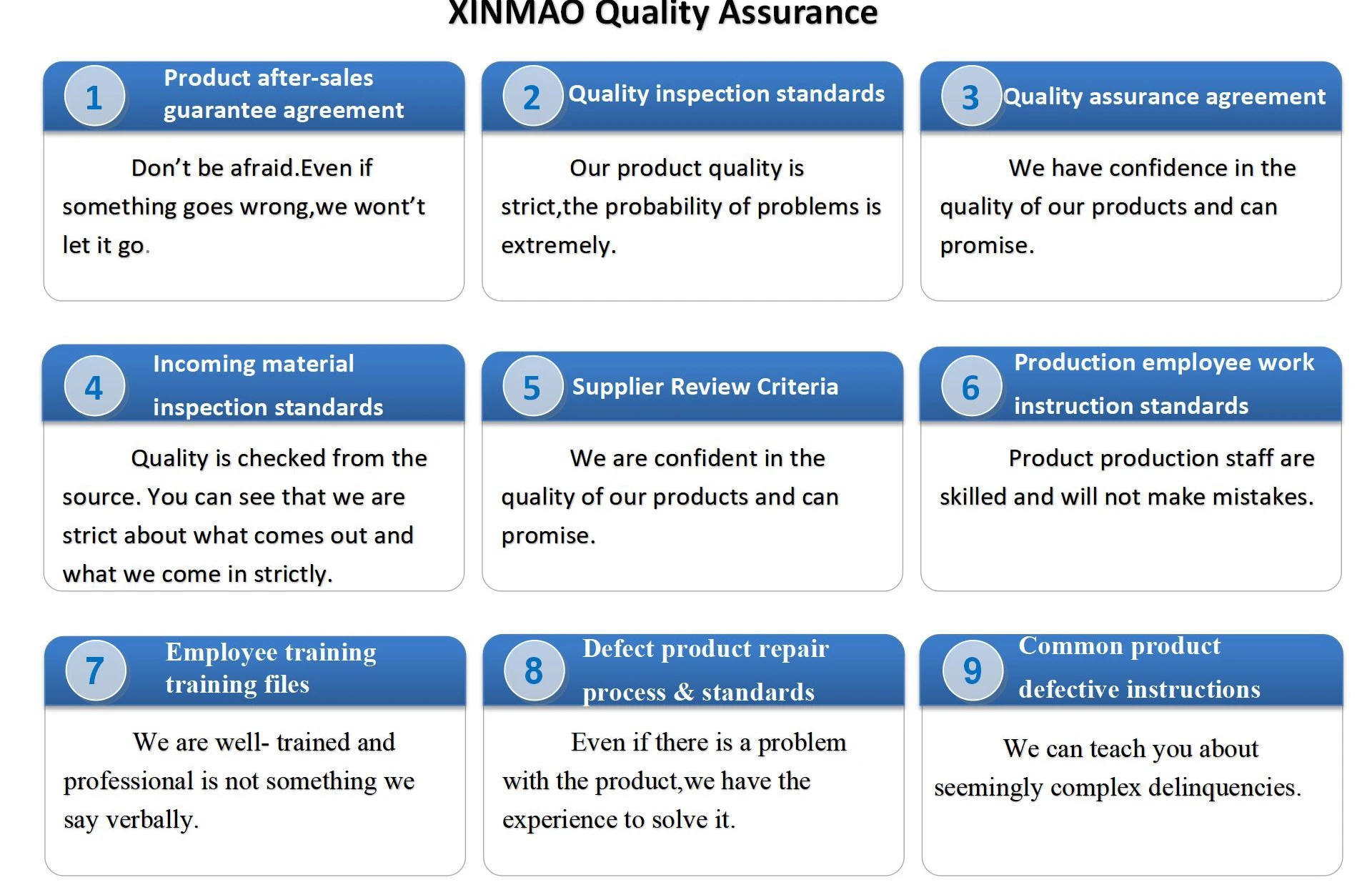 XINMAO Quality Assurance

1 Product after-sales guarantee agreement

Don't be afraid.Even if something goes wrong,we wont't let it go.

2 Quality inspection standards

Our product quality is strict,the probability of problems is extremely.

3 Quality assurance agreement

We have confidence in the quality of our products and can promise.

4 Incoming material inspection standards

Quality is checked from the source. You can see that we are strict about what comes out and what we come in strictly.

5 Supplier Review Criteria

We are confident in the quality of our products and can promise.

6 Production employee work instruction standards

Product production staff are skilled and will not make mistakes.

7 Employee training training files

We are well- trained and professional is not something we say verbally.

8 Defect product repair process & standards

Even if there is a problem with the product,we have the experience to solve it.

9 Common product defective instructions

We can teach you about seemingly complex delinquencies.